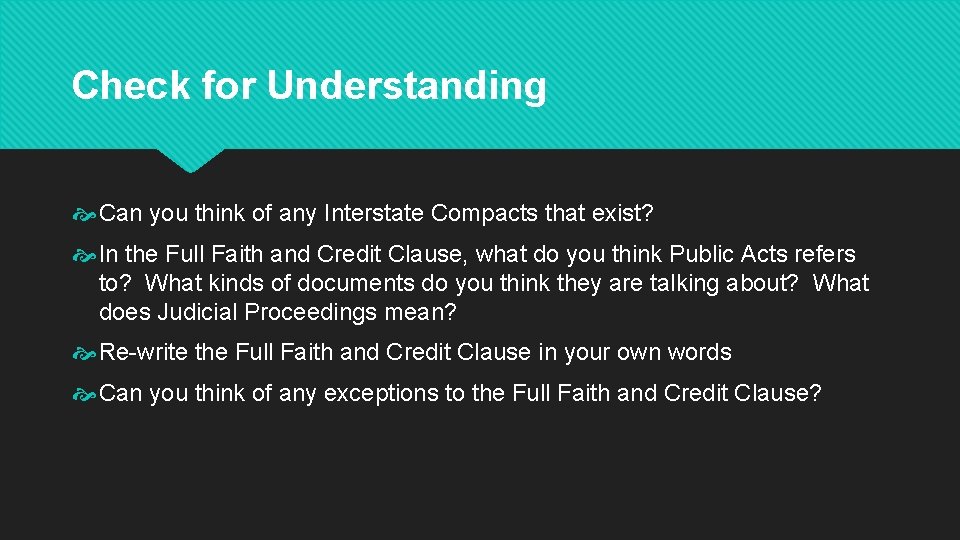 Check for Understanding

Can you think of any Interstate Compacts that exist?

In the Full Faith and Credit Clause, what do you think Public Acts refers to? What kinds of documents do you think they are talking about? What does Judicial Proceedings mean?

Re-write the Full Faith and Credit Clause in your own words

Can you think of any exceptions to the Full Faith and Credit Clause?